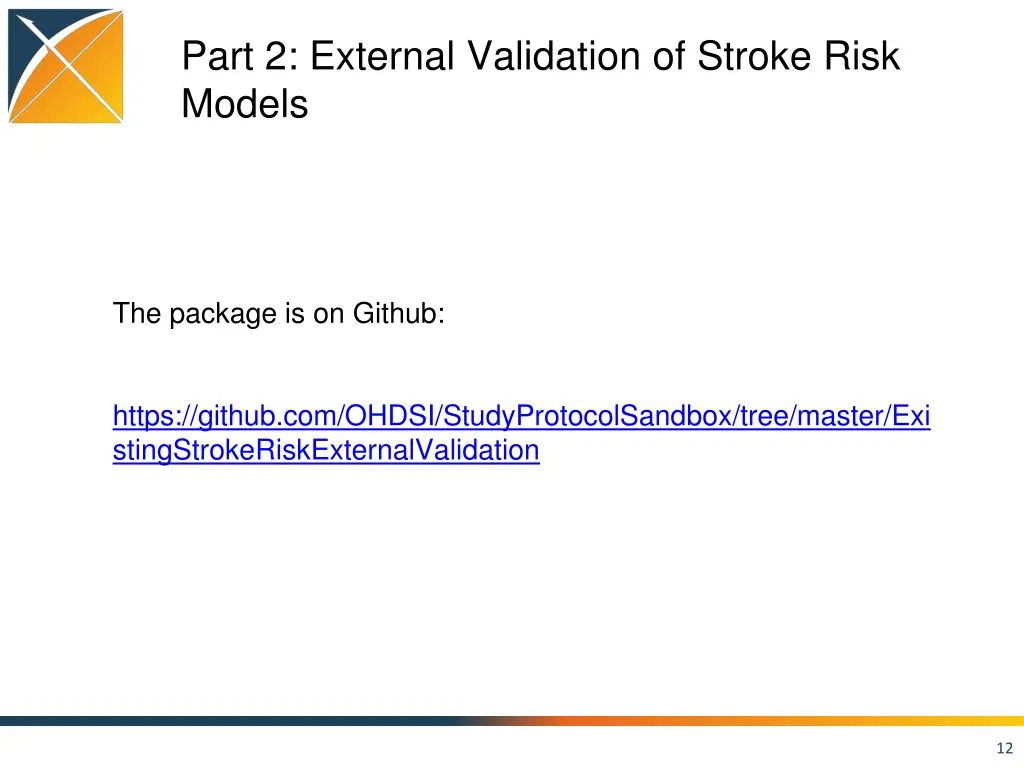 Part 2: External Validation of Stroke Risk Models

The package is on Github:

https://github.com/OHDSI/StudyProtocolSandbox/tree/master/ExistingStrokeRiskExternalValidation

12